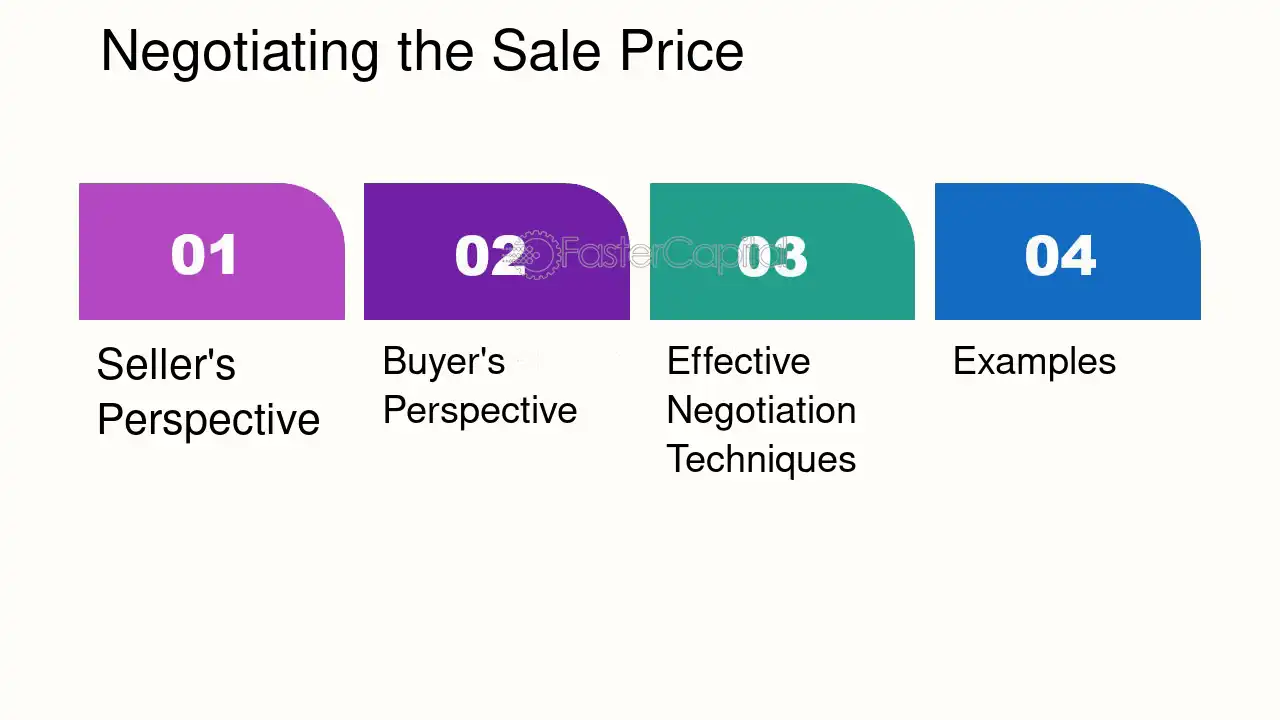 Negotiating the Sale Price

01

Seller's Perspective

02

Buyer's Perspective

03

Effective Negotiation Techniques

04

Examples

FasterCapital